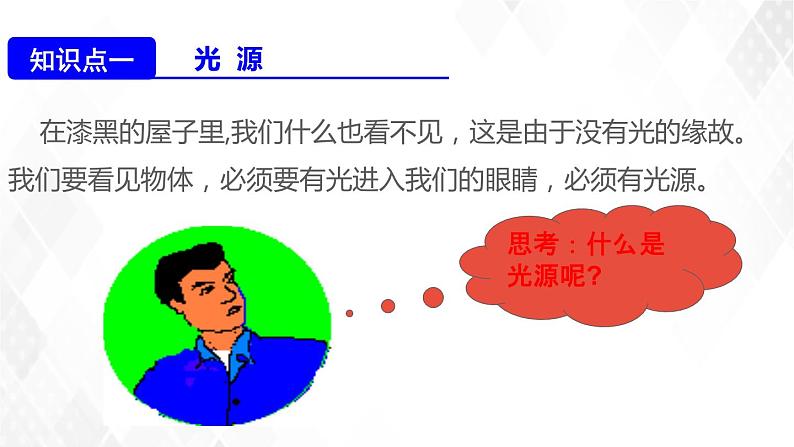 知识点一 光 源

在漆黑的屋子里,我们什么也看不见，这是由于没有光的缘故。我们要看见物体，必须要有光进入我们的眼睛，必须有光源。

思考：什么是光源呢?